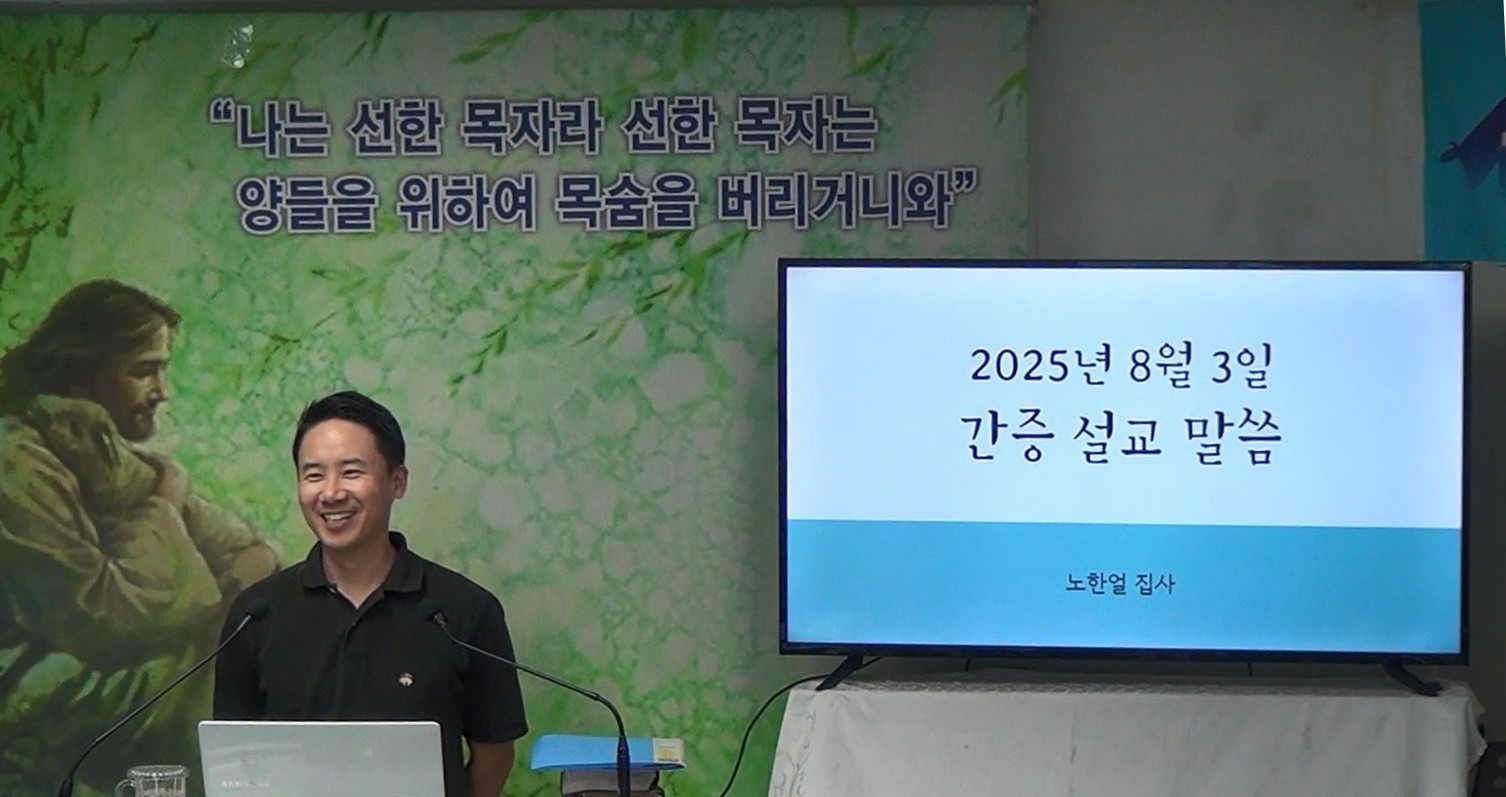 “나는 선한 목자라 선한 목자는 양들을 위하여 목숨을 버리거니와”

2025년 8월 3일
간증 설교 말씀

노한얼 집사